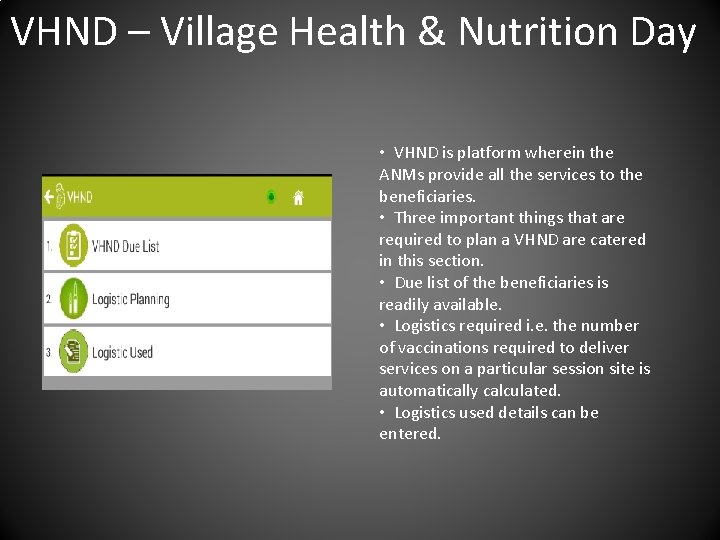 VHND – Village Health & Nutrition Day

VHND

1. VHND Due List

2. Logistic Planning

3. Logistic Used

• VHND is platform wherein the ANMs provide all the services to the beneficiaries.
• Three important things that are required to plan a VHND are catered in this section.
• Due list of the beneficiaries is readily available.
• Logistics required i.e. the number of vaccinations required to deliver services on a particular session site is automatically calculated.
• Logistics used details can be entered.